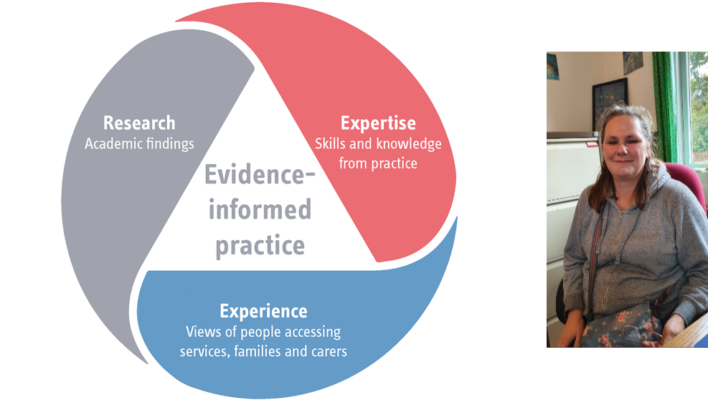 Research
Academic findings

Expertise
Skills and knowledge from practice

Evidence-informed practice

Experience
Views of people accessing services, families and carers